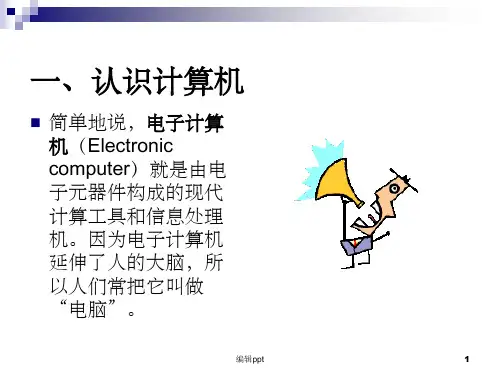 一、认识计算机

简单地说，电子计算机（Electronic computer）就是由电子元器件构成的现代计算工具和信息处理机。因为电子计算机延伸了人的大脑，所以人们常把它叫做“电脑”。

编辑ppt

1